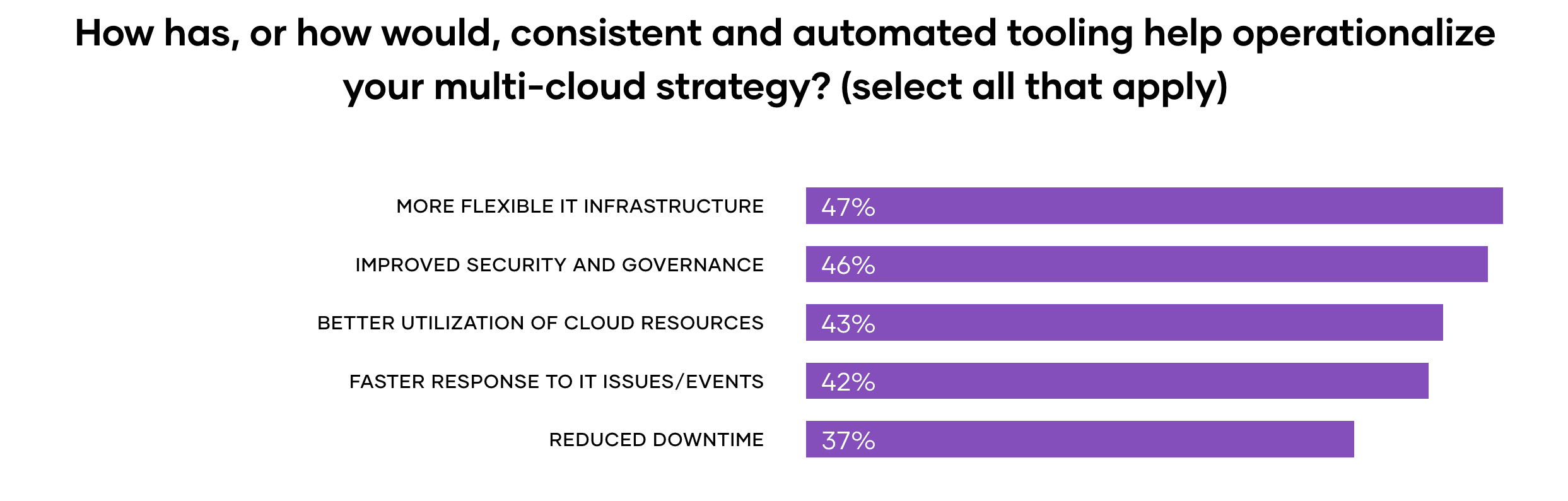 How has, or how would, consistent and automated tooling help operationalize your multi-cloud strategy? (select all that apply)

MORE FLEXIBLE IT INFRASTRUCTURE 47%

IMPROVED SECURITY AND GOVERNANCE 46%

BETTER UTILIZATION OF CLOUD RESOURCES 43%

FASTER RESPONSE TO IT ISSUES/EVENTS 42%

REDUCED DOWNTIME 37%